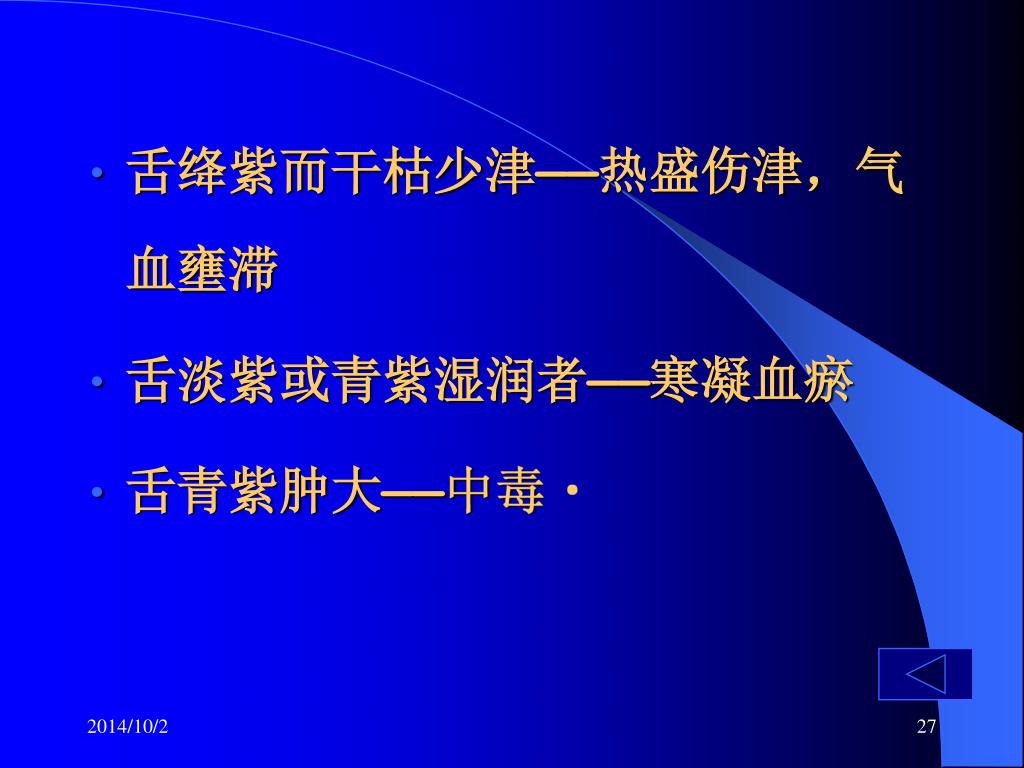 • 舌绛紫而干枯少津—热盛伤津，气血壅滞

• 舌淡紫或青紫湿润者—寒凝血瘀

• 舌青紫肿大—中毒·

2014/10/2

27